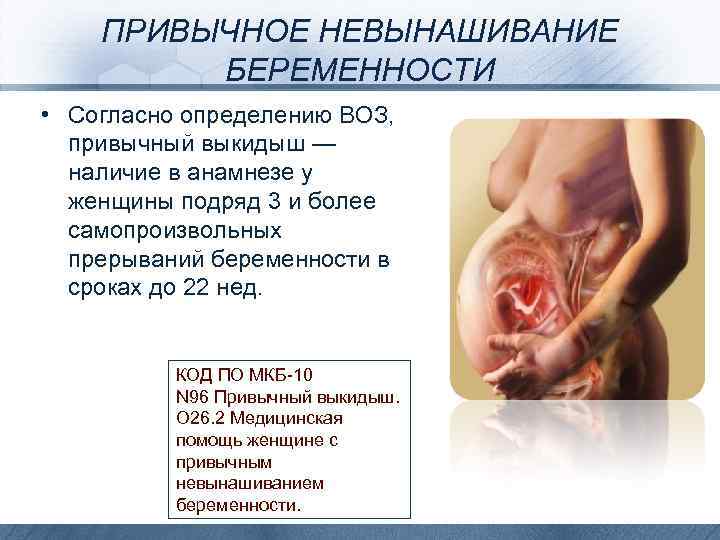 ПРИВЫЧНОЕ НЕВЫНАШИВАНИЕ БЕРЕМЕННОСТИ

• Согласно определению ВОЗ, привычный выкидыш — наличие в анамнезе у женщины подряд 3 и более самопроизвольных прерываний беременности в сроках до 22 нед.

КОД ПО МКБ-10
N96 Привычный выкидыш.
O26.2 Медицинская помощь женщине с привычным невынашиванием беременности.